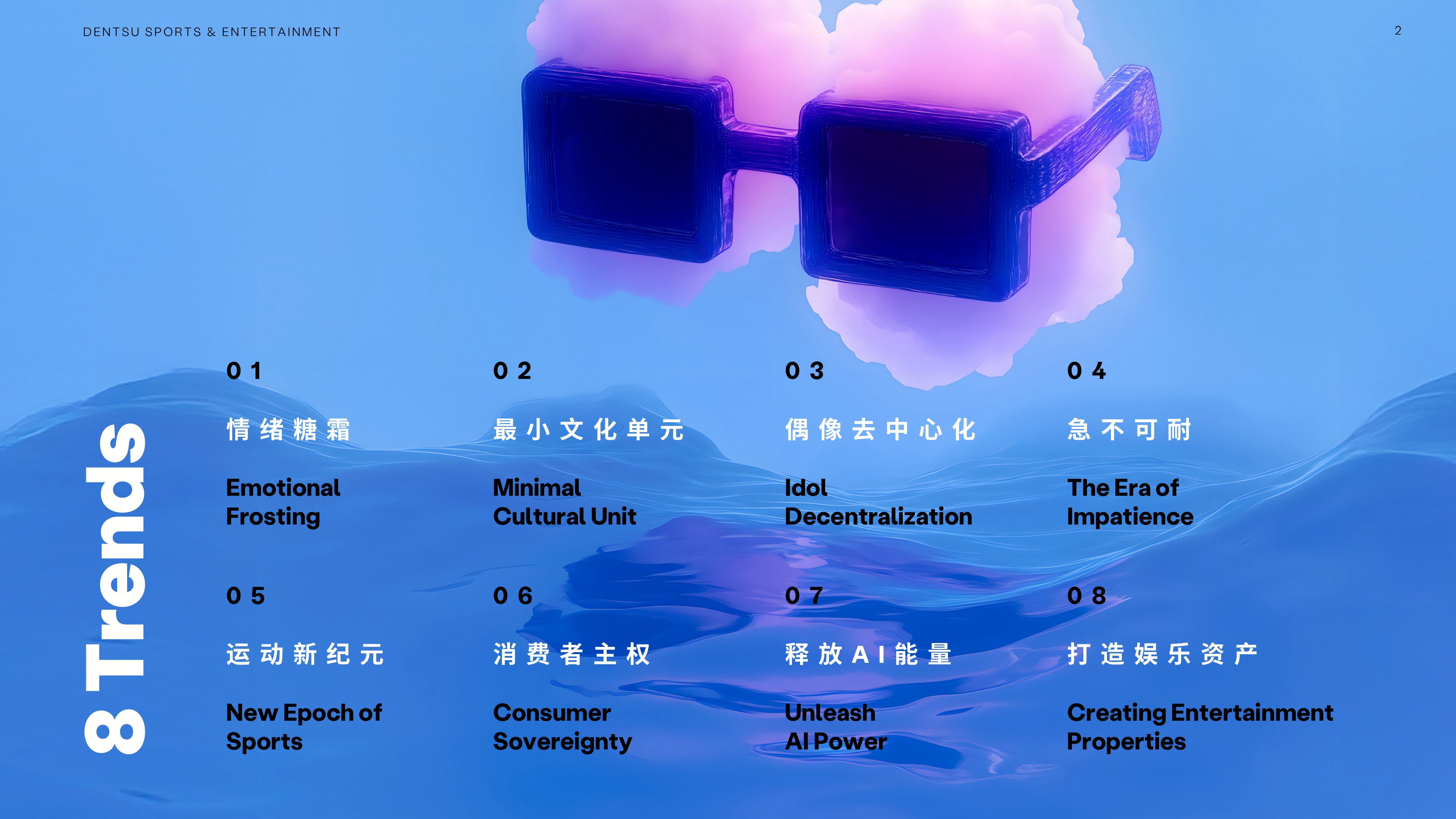 DENTSU SPORTS & ENTERTAINMENT

2

8 Trends

01

情绪糖霜

Emotional Frosting

02

最小文化单元

Minimal Cultural Unit

03

偶像去中心化

Idol Decentralization

04

急不可耐

The Era of Impatience

05

运动新纪元

New Epoch of Sports

06

消费者主权

Consumer Sovereignty

07

释放AI能量

Unleash AI Power

08

打造娱乐资产

Creating Entertainment Properties